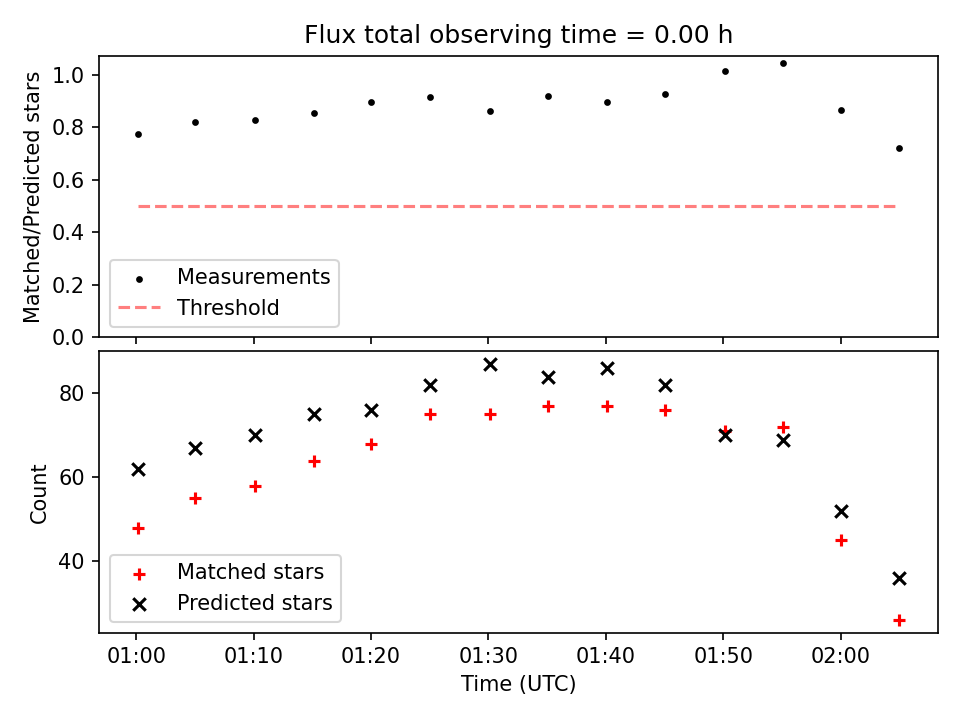 Flux total observing time = 0.00 h

Matched/Predicted stars

1.0
0.8
0.6
0.4
0.2
0.0

Measurements
Threshold

Count

80
60
40

Matched stars
Predicted stars

01:00
01:10
01:20
01:30
01:40
01:50
02:00

Time (UTC)